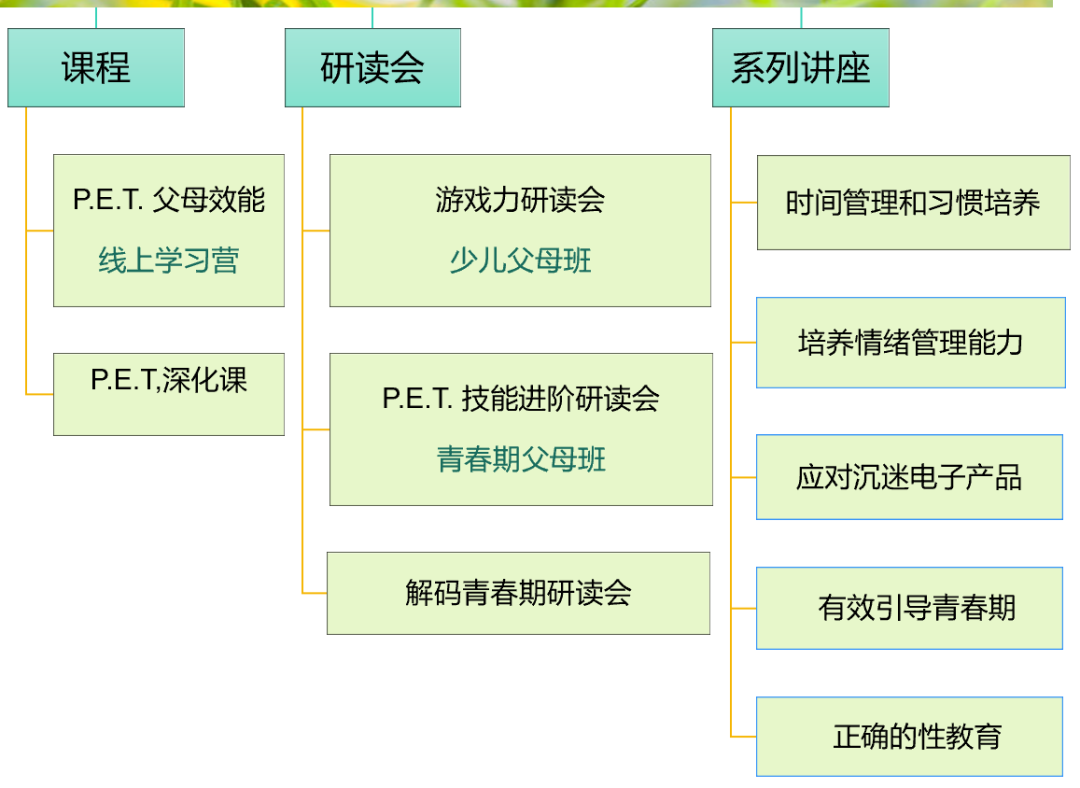 课程

P.E.T. 父母效能
线上学习营

P.E.T,深化课

研读会

游戏力研读会
少儿父母班

P.E.T. 技能进阶研读会
青春期父母班

解码青春期研读会

系列讲座

时间管理和习惯培养

培养情绪管理能力

应对沉迷电子产品

有效引导青春期

正确的性教育